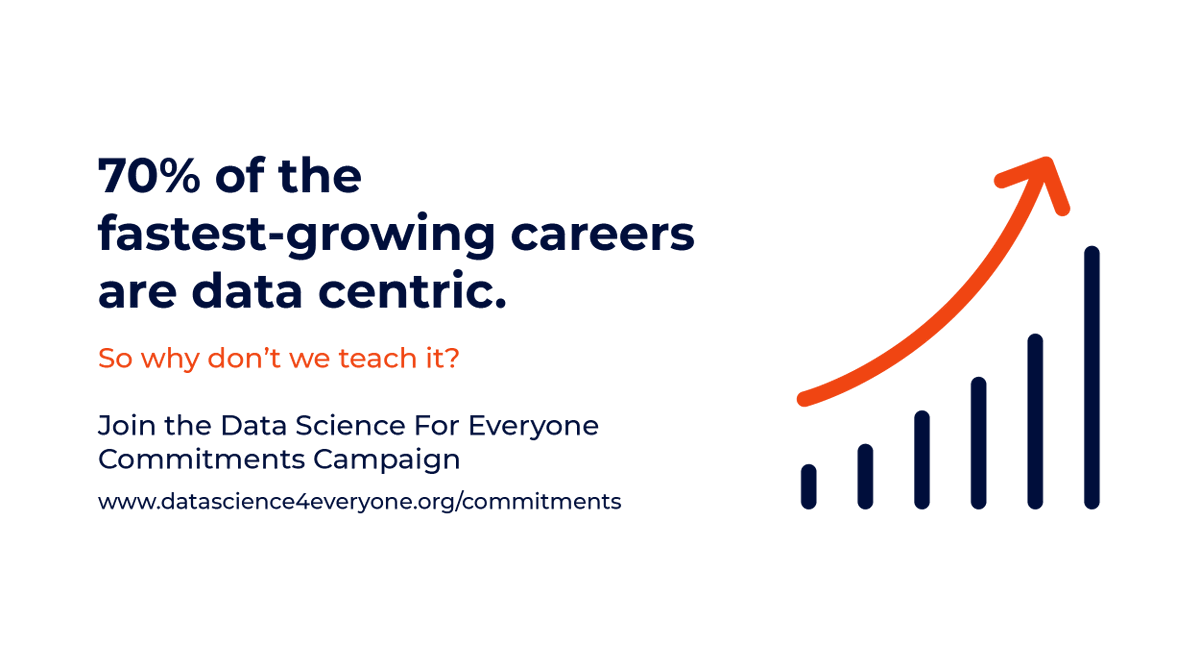 70% of the fastest-growing careers are data centric.

So why don't we teach it?

Join the Data Science For Everyone Commitments Campaign

www.datascience4everyone.org/commitments